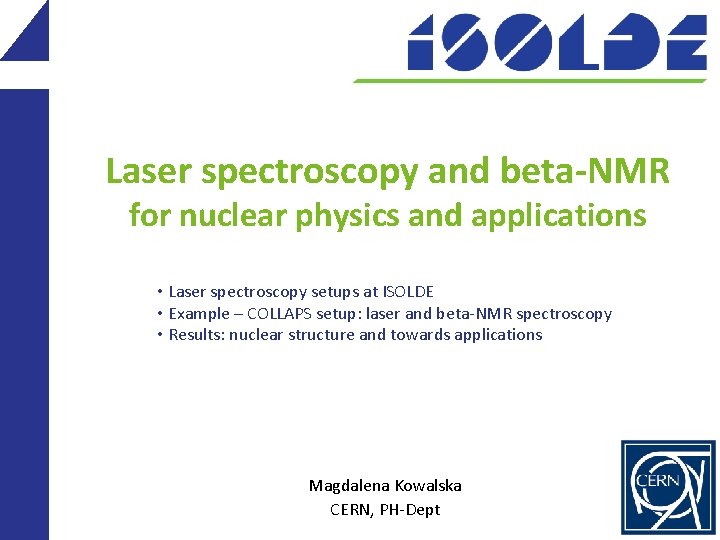 ISOLDE

Laser spectroscopy and beta-NMR
for nuclear physics and applications

• Laser spectroscopy setups at ISOLDE
• Example – COLLAPS setup: laser and beta-NMR spectroscopy
• Results: nuclear structure and towards applications

Magdalena Kowalska
CERN, PH-Dept

CERN